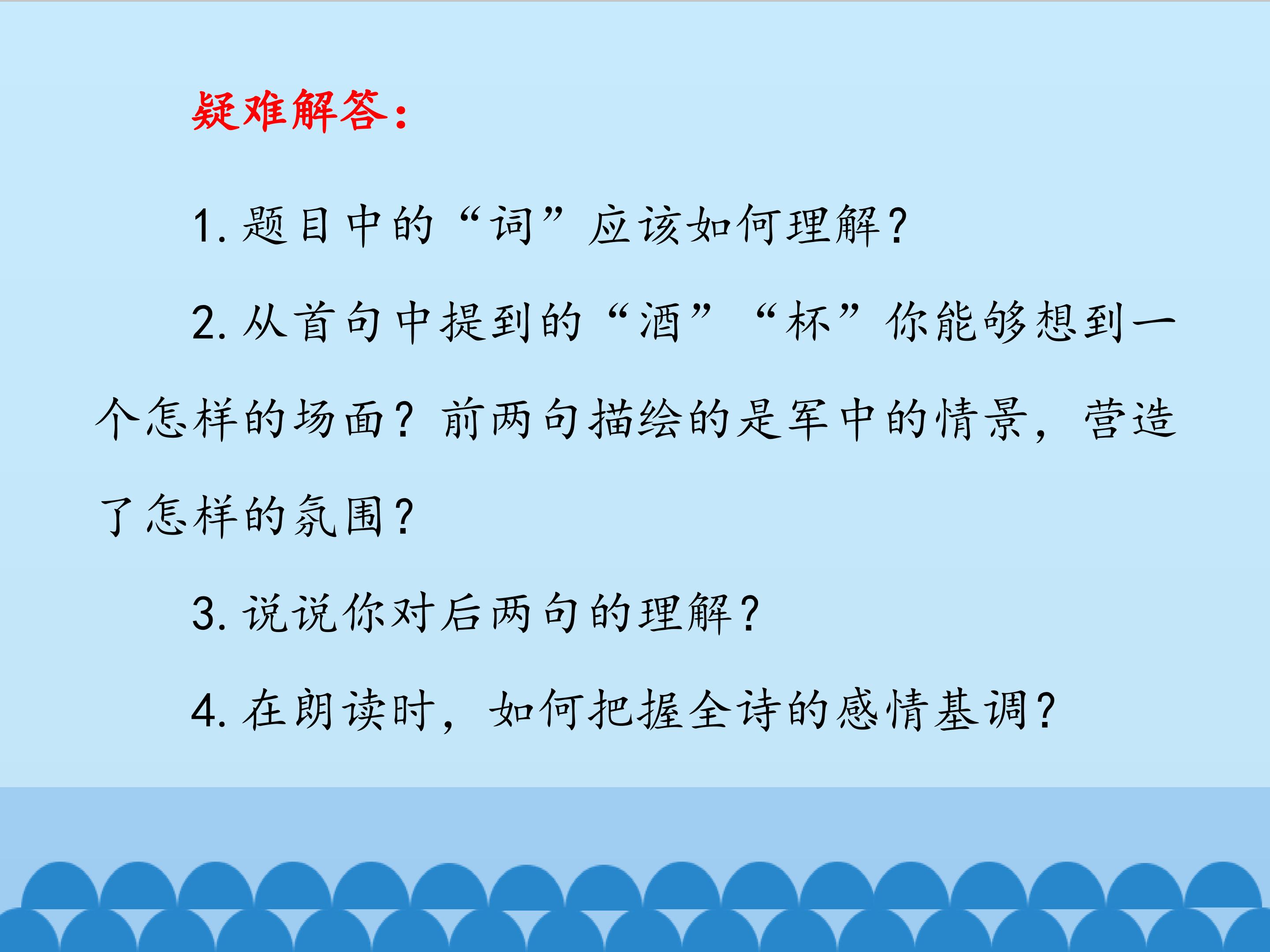 疑难解答：

1.题目中的“词”应该如何理解？

2.从首句中提到的“酒”“杯”你能够想到一个怎样的场面？前两句描绘的是军中的情景，营造了怎样的氛围？

3.说说你对后两句的理解？

4.在朗读时，如何把握全诗的感情基调？